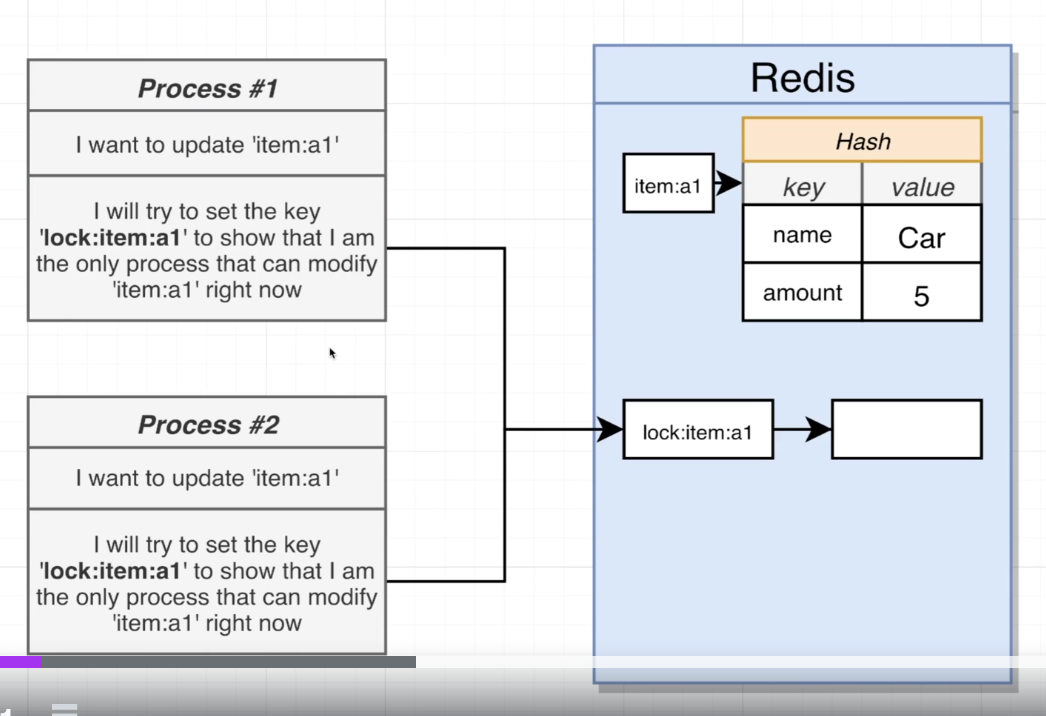 Process #1

I want to update 'item:a1'

I will try to set the key 'lock:item:a1' to show that I am the only process that can modify 'item:a1' right now

Process #2

I want to update 'item:a1'

I will try to set the key 'lock:item:a1' to show that I am the only process that can modify 'item:a1' right now

Redis

item:a1

Hash

| key | value |
|---|---|
| name | Car |
| amount | 5 |

lock:item:a1